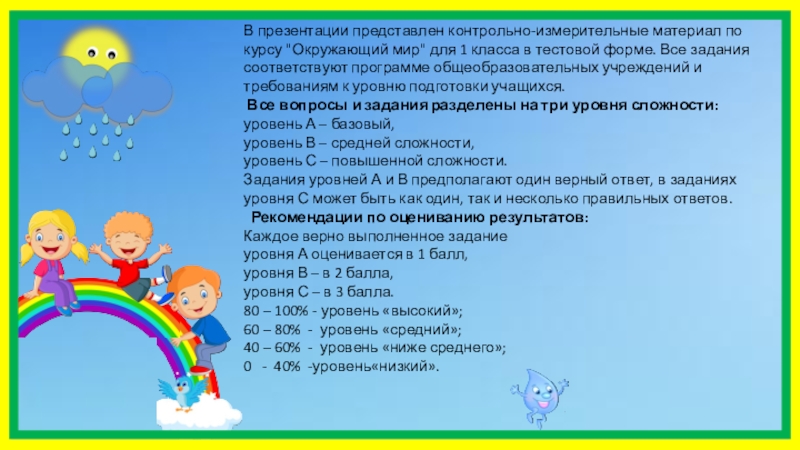 В презентации представлен контрольно-измерительные материал по курсу "Окружающий мир" для 1 класса в тестовой форме. Все задания соответствуют программе общеобразовательных учреждений и требованиям к уровню подготовки учащихся.

Все вопросы и задания разделены на три уровня сложности:
уровень А – базовый,
уровень В – средней сложности,
уровень С – повышенной сложности.
Задания уровней А и В предполагают один верный ответ, в заданиях уровня С может быть как один, так и несколько правильных ответов.

Рекомендации по оцениванию результатов:
Каждое верно выполненное задание
уровня А оценивается в 1 балл,
уровня В – в 2 балла,
уровня С – в 3 балла.
80 – 100% - уровень «высокий»;
60 – 80% - уровень «средний»;
40 – 60% - уровень «ниже среднего»;
0 - 40% -уровень«низкий».